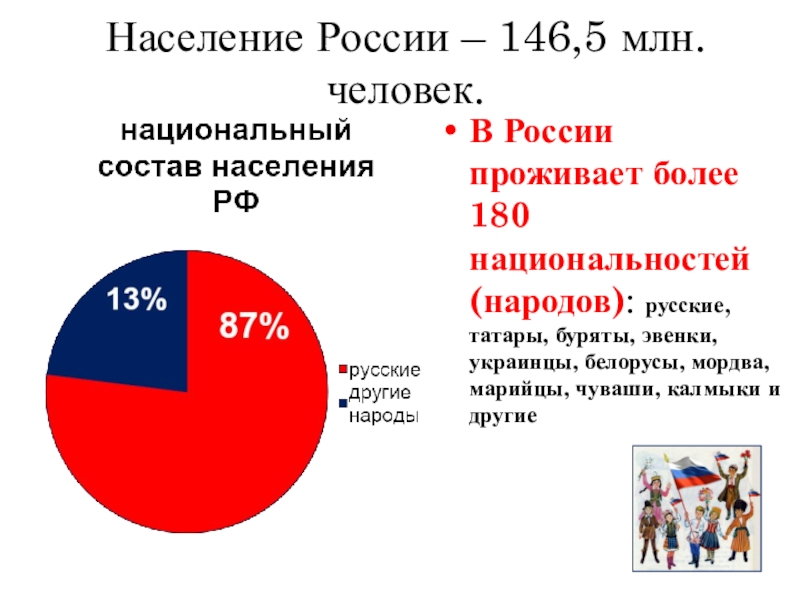 Население России – 146,5 млн. человек.

национальный состав населения РФ

13%

87%

русские

другие народы

• В России проживает более 180 национальностей (народов): русские, татары, буряты, эвенки, украинцы, белорусы, мордва, марийцы, чуваши, калмыки и другие